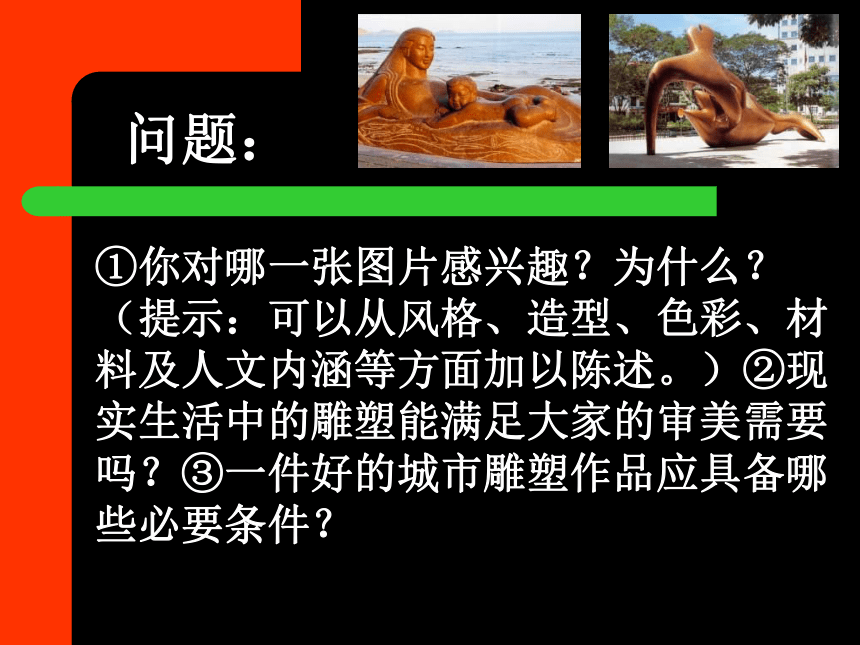 问题：

①你对哪一张图片感兴趣？为什么？（提示：可以从风格、造型、色彩、材料及人文内涵等方面加以陈述。）②现实生活中的雕塑能满足大家的审美需要吗？③一件好的城市雕塑作品应具备哪些必要条件？